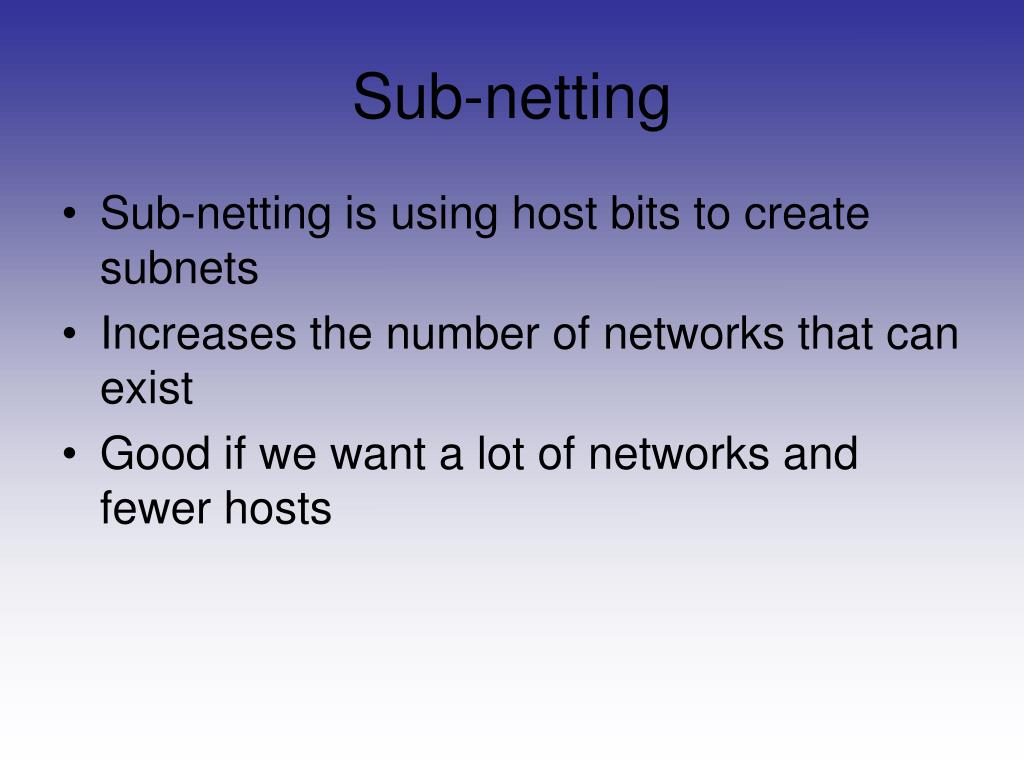 Sub-netting

• Sub-netting is using host bits to create subnets
• Increases the number of networks that can exist
• Good if we want a lot of networks and fewer hosts